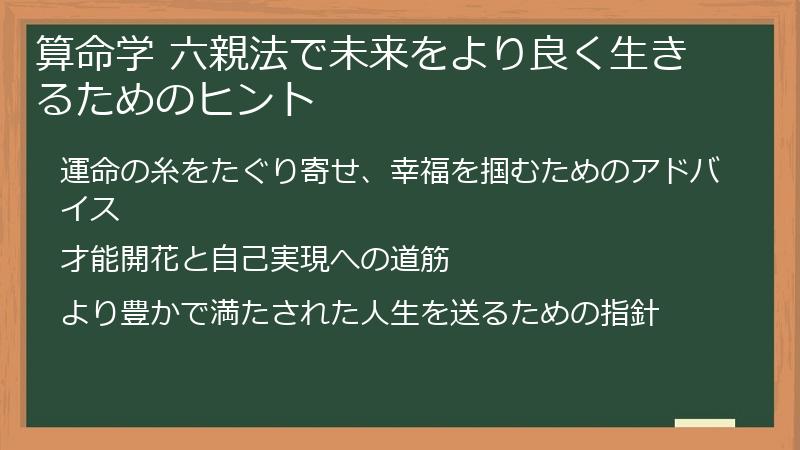 算命学 六親法で未来をより良く生きるためのヒント

運命の糸をたぐり寄せ、幸福を掴むためのアドバイス

才能開花と自己実現への道筋

より豊かで満たされた人生を送るための指針